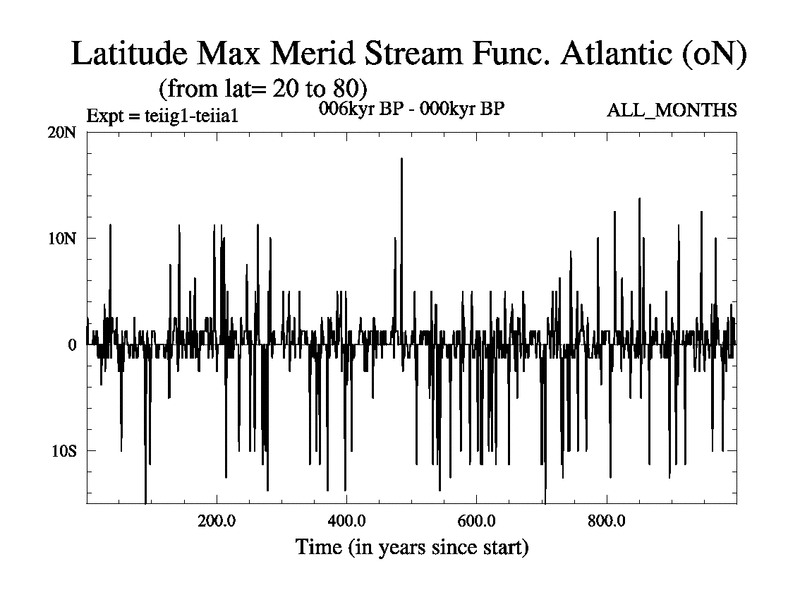 Latitude Max Merid Stream Func. Atlantic (oN)
(from lat= 20 to 80)
Expt = teiig1-teiia1
006kyr BP - 000kyr BP
ALL_MONTHS

20N
10N
0
10S

200.0
400.0
600.0
800.0
Time (in years since start)